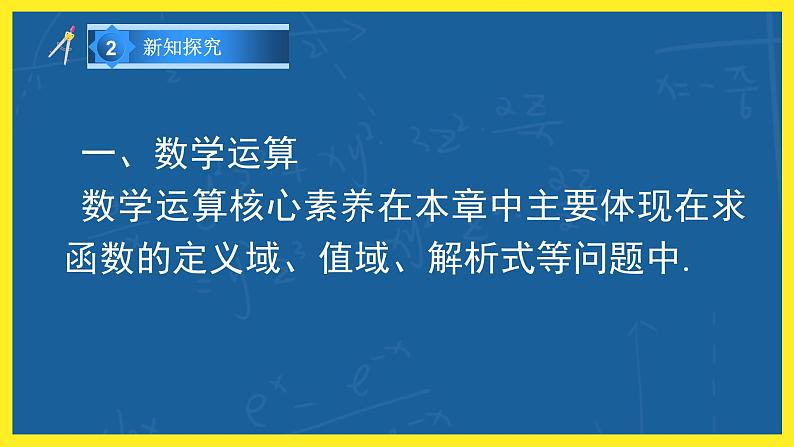 2 新知探究

一、数学运算

数学运算核心素养在本章中主要体现在求函数的定义域、值域、解析式等问题中.